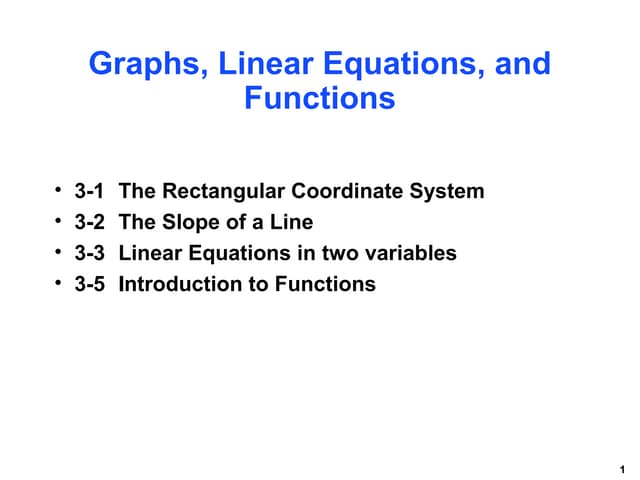 Graphs, Linear Equations, and Functions

• 3-1 The Rectangular Coordinate System
• 3-2 The Slope of a Line
• 3-3 Linear Equations in two variables
• 3-5 Introduction to Functions

1